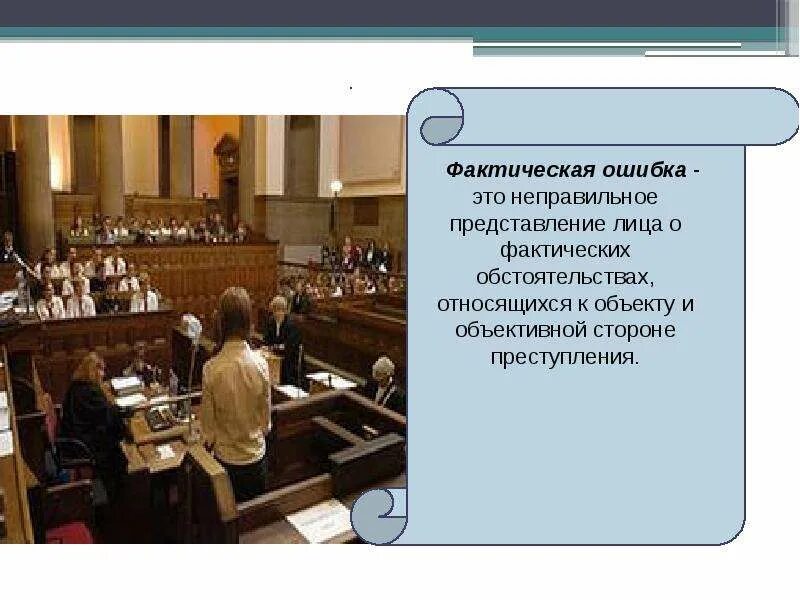 Фактическая ошибка - это неправильное представление лица о фактических обстоятельствах, относящихся к объекту и объективной стороне преступления.